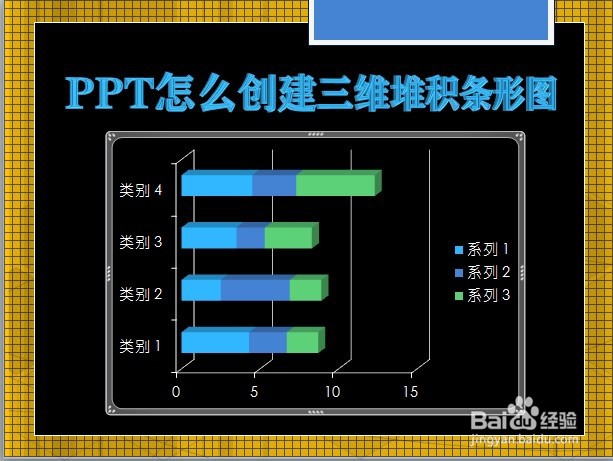 PPT怎么创建三维堆积条形图

类别 4
类别 3
类别 2
类别 1

0
5
10
15

系列 1
系列 2
系列 3

Baidu经验
jingyan.baidu.com